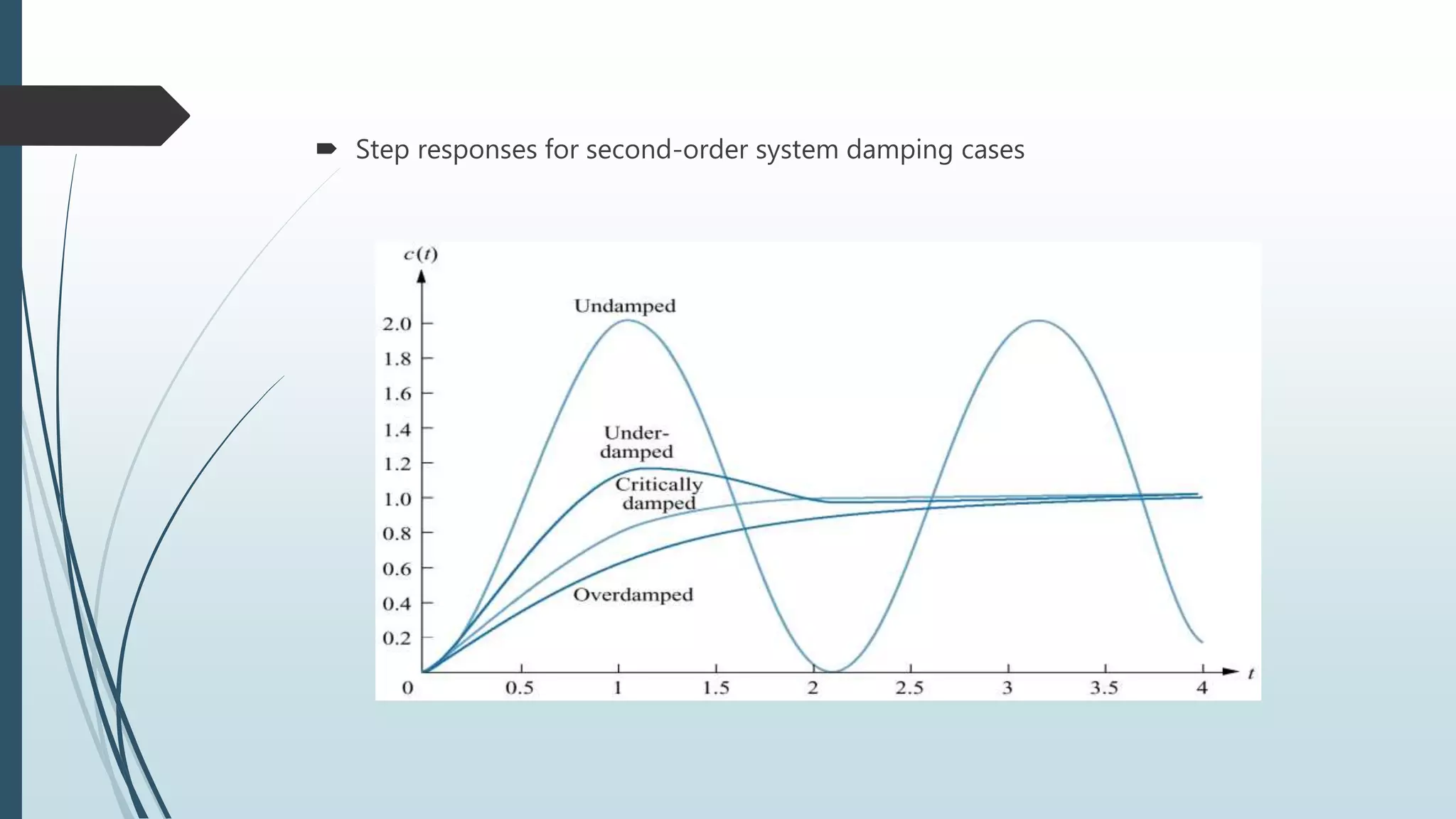 Step responses for second-order system damping cases

$c(t)$

Undamped

Under-damped

Critically damped

Overdamped

2.0
1.8
1.6
1.4
1.2
1.0
0.8
0.6
0.4
0.2

0 0.5 1 1.5 2 2.5 3 3.5 4 $t$